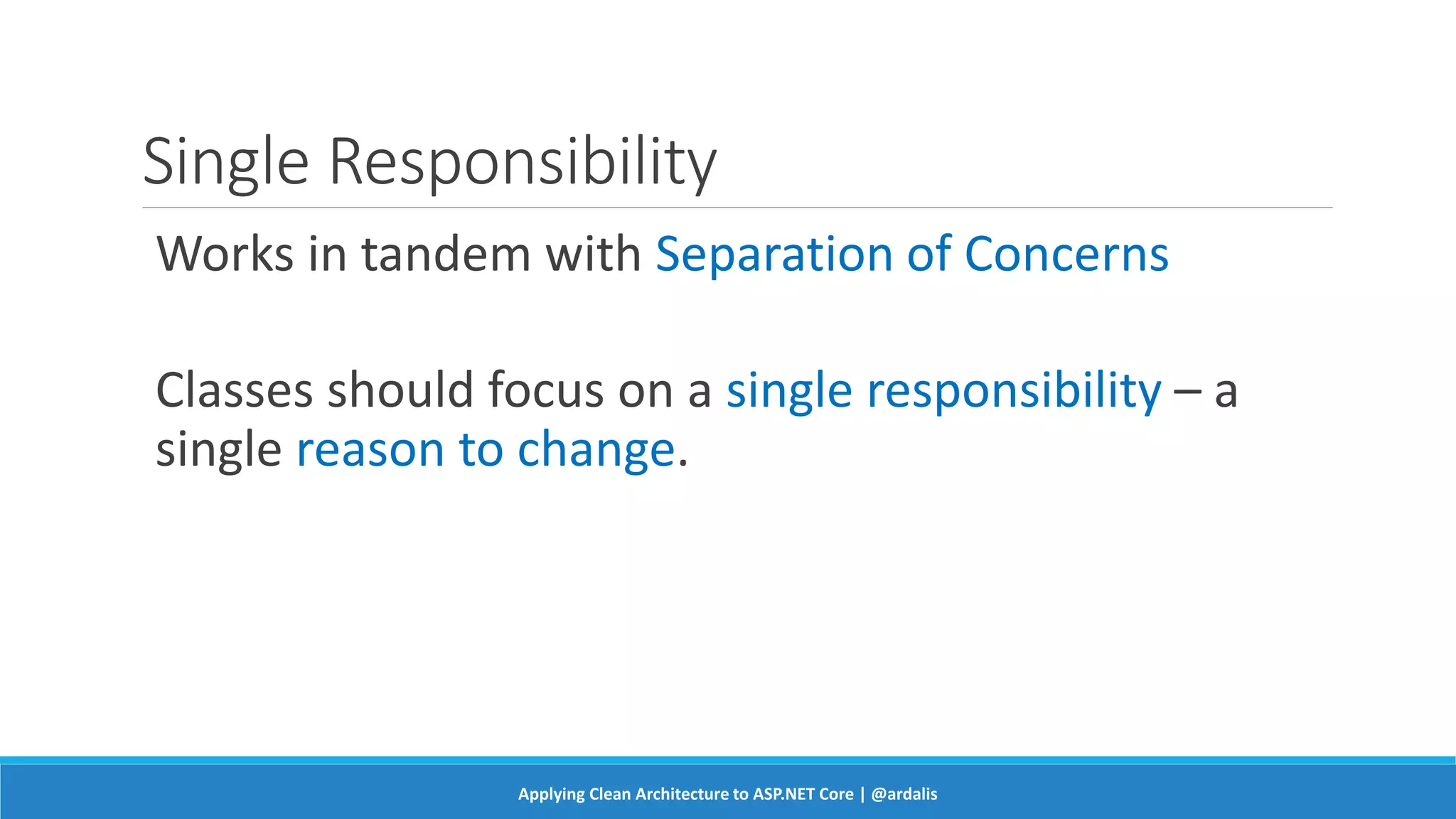 Single Responsibility

Works in tandem with Separation of Concerns

Classes should focus on a single responsibility – a single reason to change.

Applying Clean Architecture to ASP.NET Core | @ardalis